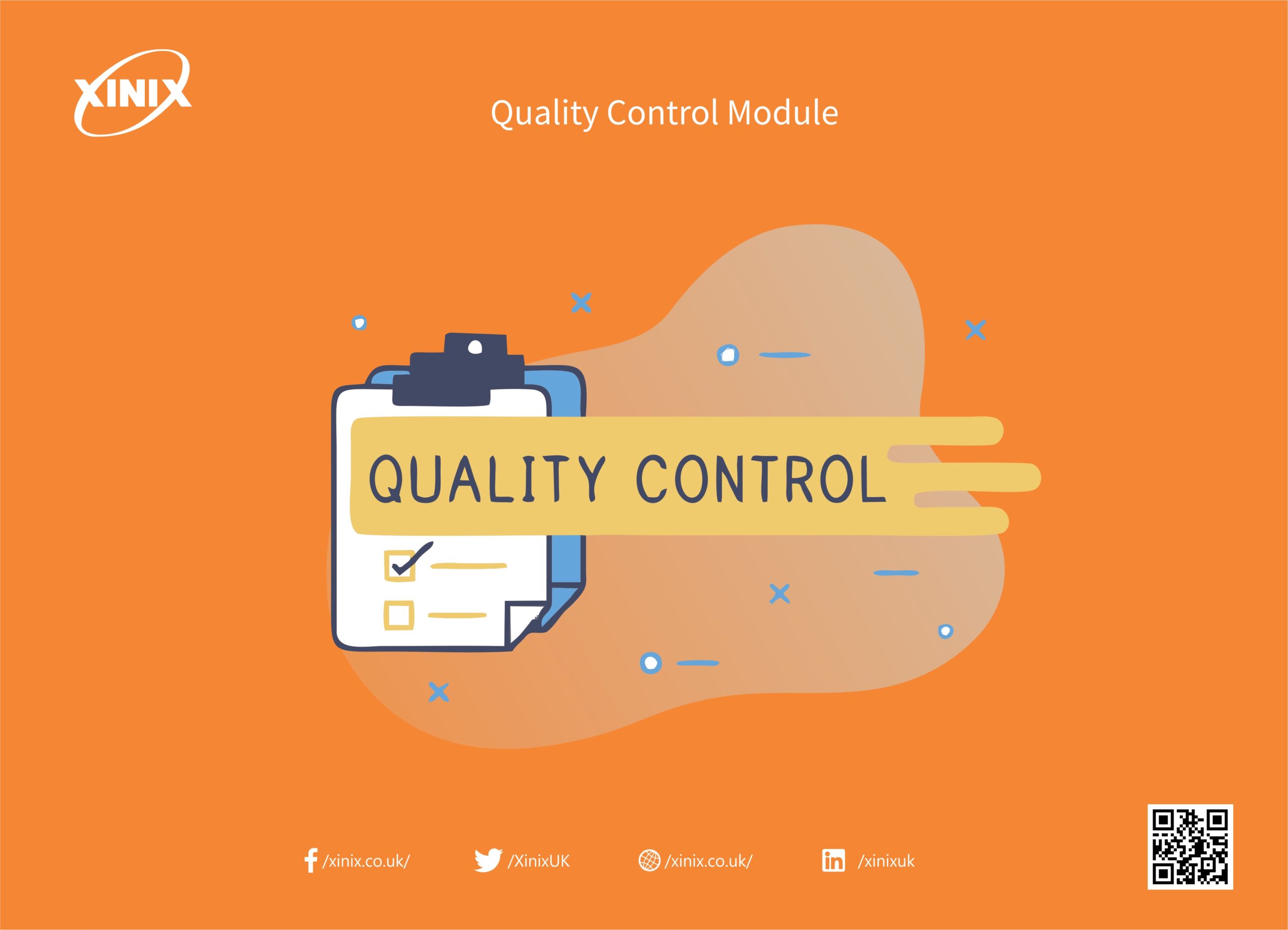 XINIX

Quality Control Module

QUALITY CONTROL

/xinix.co.uk/ /XinixUK /xinix.co.uk/ /xinixuk